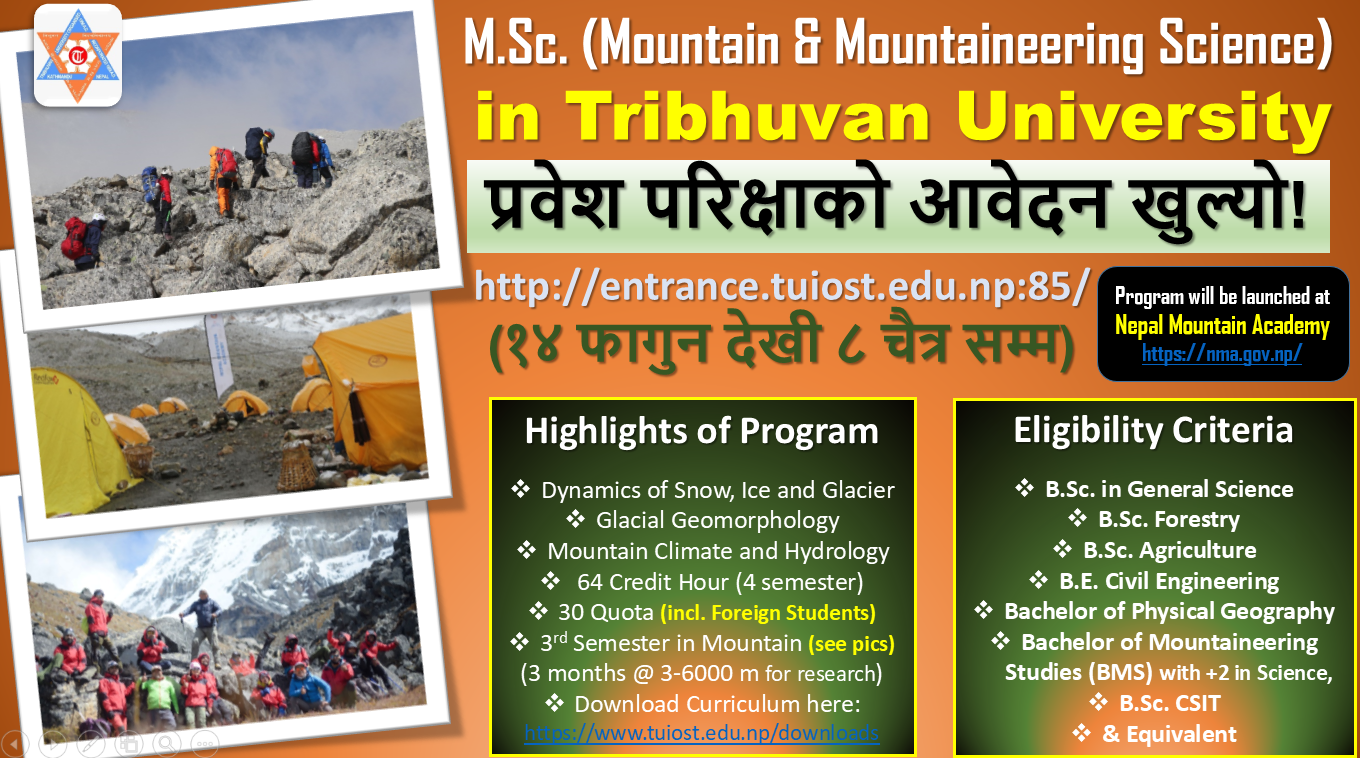 M.Sc. (Mountain & Mountaineering Science)
in Tribhuvan University

प्रवेश परिक्षाको आवेदन खुल्यो!

http://entrance.tuiost.edu.np:85/
(१४ फागुन देखी ८ चैत्र सम्म)

Program will be launched at
Nepal Mountain Academy
https://nma.gov.np/

Highlights of Program

❖ Dynamics of Snow, Ice and Glacier
❖ Glacial Geomorphology
❖ Mountain Climate and Hydrology
❖ 64 Credit Hour (4 semester)
❖ 30 Quota (incl. Foreign Students)
❖ 3$^{rd}$ Semester in Mountain (see pics) (3 months @ 3-6000 m for research)
❖ Download Curriculum here:
https://www.tuiost.edu.np/downloads

Eligibility Criteria

❖ B.Sc. in General Science
❖ B.Sc. Forestry
❖ B.Sc. Agriculture
❖ B.E. Civil Engineering
❖ Bachelor of Physical Geography
❖ Bachelor of Mountaineering Studies (BMS) with +2 in Science,
❖ B.Sc. CSIT
❖ & Equivalent